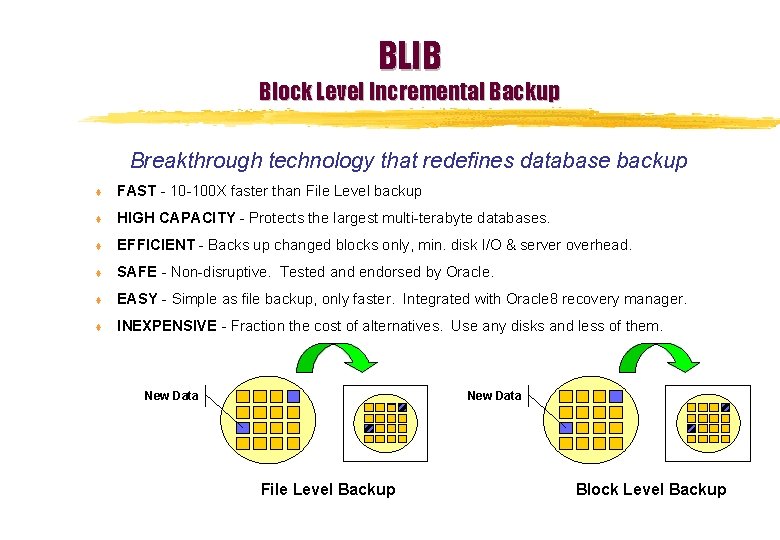 BLIB
Block Level Incremental Backup

Breakthrough technology that redefines database backup

FAST - 10-100X faster than File Level backup

HIGH CAPACITY - Protects the largest multi-terabyte databases.

EFFICIENT - Backs up changed blocks only, min. disk I/O & server overhead.

SAFE - Non-disruptive. Tested and endorsed by Oracle.

EASY - Simple as file backup, only faster. Integrated with Oracle8 recovery manager.

INEXPENSIVE - Fraction the cost of alternatives. Use any disks and less of them.

New Data

File Level Backup

New Data

Block Level Backup